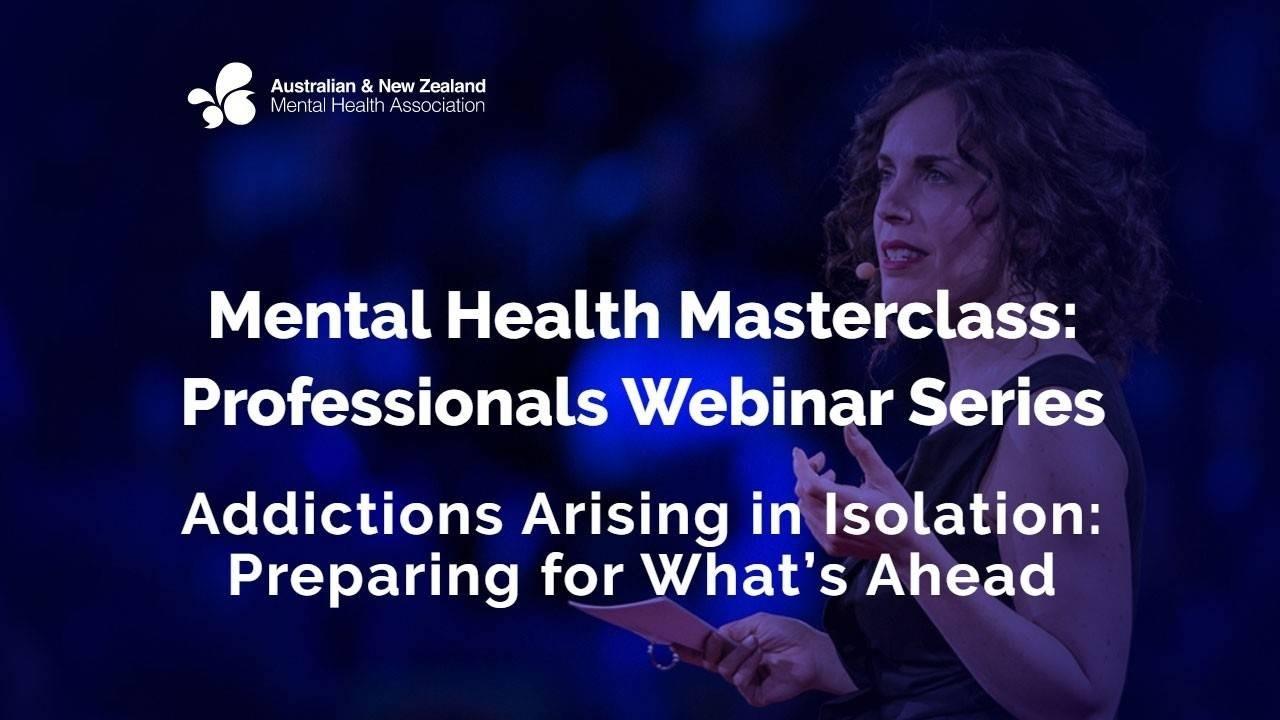 Australian & New Zealand
Mental Health Association

Mental Health Masterclass:
Professionals Webinar Series

Addictions Arising in Isolation:
Preparing for What's Ahead